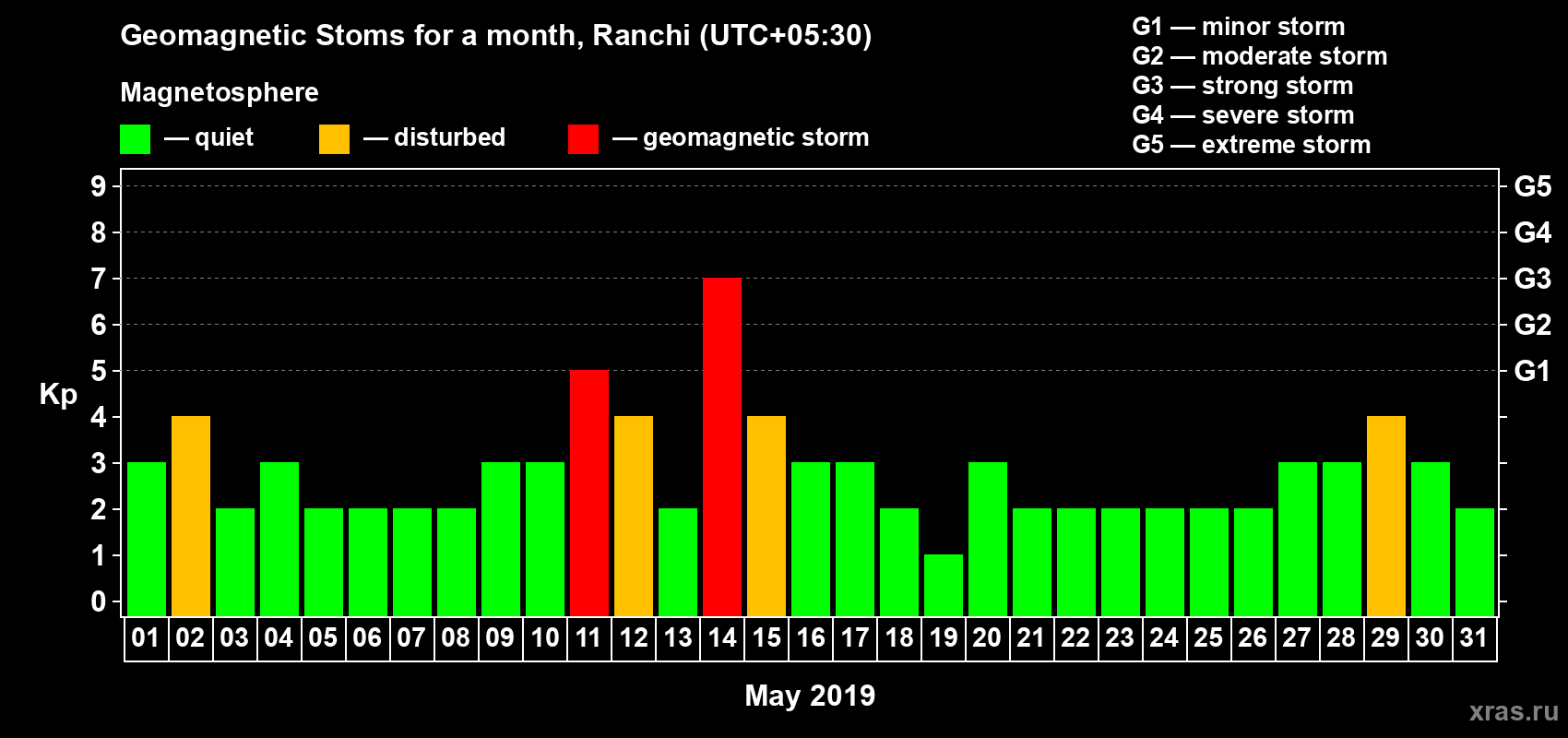 Geomagnetic Stoms for a month, Ranchi (UTC+05:30)

Magnetosphere

— quiet — disturbed — geomagnetic storm

G1 — minor storm
G2 — moderate storm
G3 — strong storm
G4 — severe storm
G5 — extreme storm

Kp

9
8
7
6
5
4
3
2
1
0

G5
G4
G3
G2
G1

01 02 03 04 05 06 07 08 09 10 11 12 13 14 15 16 17 18 19 20 21 22 23 24 25 26 27 28 29 30 31

May 2019

xras.ru